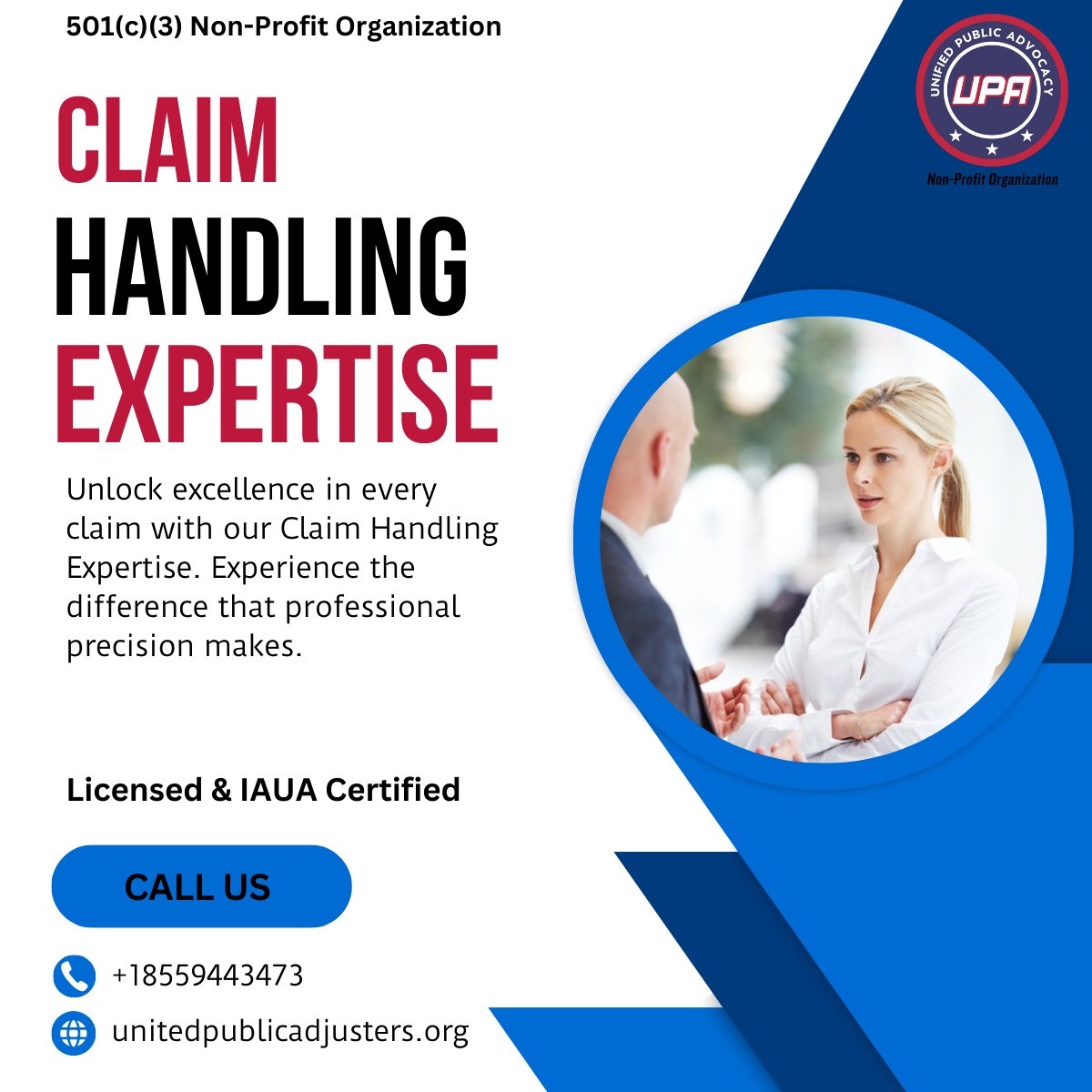 501(c)(3) Non-Profit Organization

UNIFIED PUBLIC ADVOCACY
UPA
Non-Profit Organization

CLAIM
HANDLING
EXPERTISE

Unlock excellence in every claim with our Claim Handling Expertise. Experience the difference that professional precision makes.

Licensed & IAUA Certified

CALL US

+18559443473

unitedpublicadjusters.org